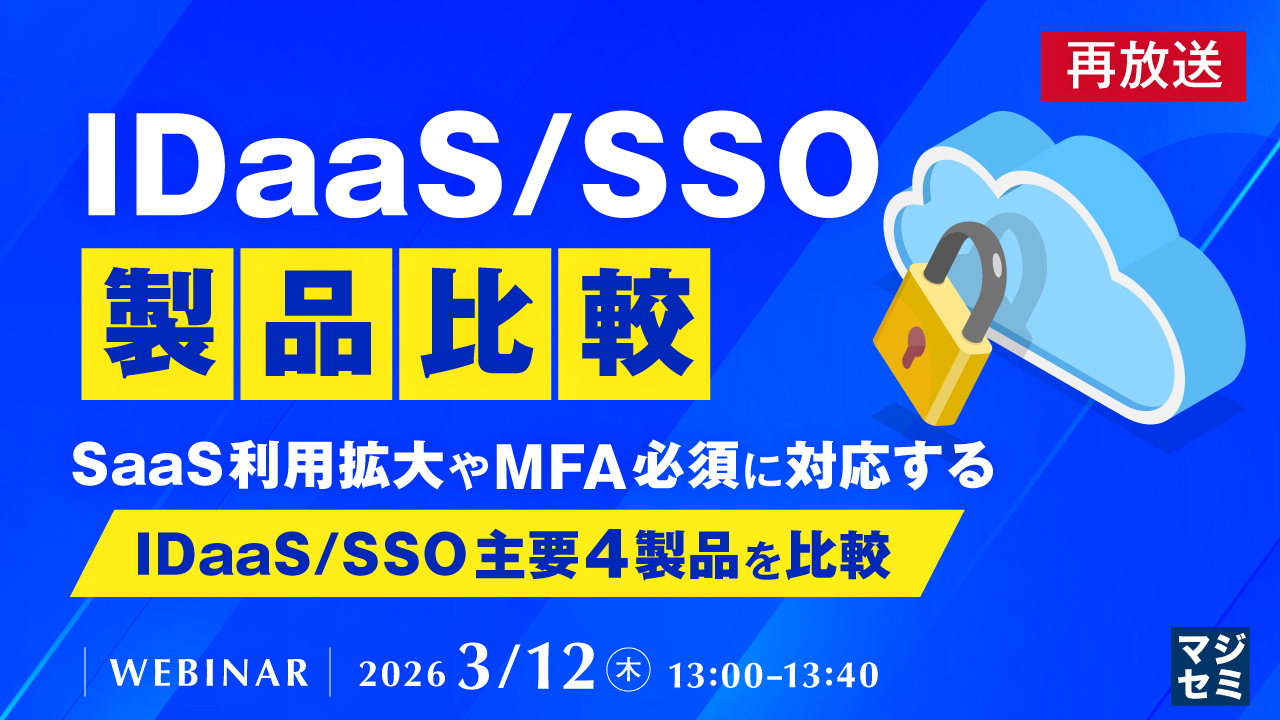 再放送

IDaaS/SSO

製品比較

SaaS利用拡大やMFA必須に対応する

IDaaS/SSO主要４製品を比較

WEBINAR 2026 3/12 ㊍ 13:00-13:40

マジセミ